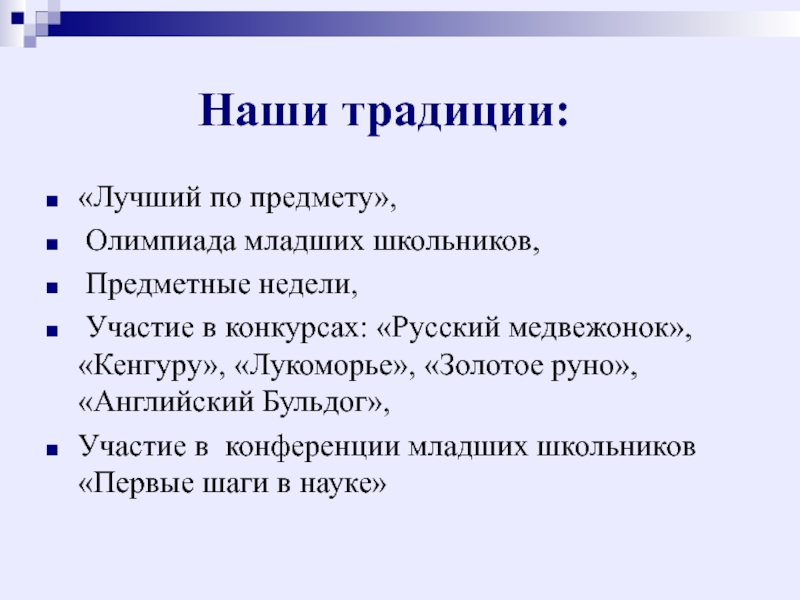 Наши традиции:

- «Лучший по предмету»,
- Олимпиада младших школьников,
- Предметные недели,
- Участие в конкурсах: «Русский медвежонок», «Кенгуру», «Лукоморье», «Золотое руно», «Английский Бульдог»,
- Участие в конференции младших школьников «Первые шаги в науке»